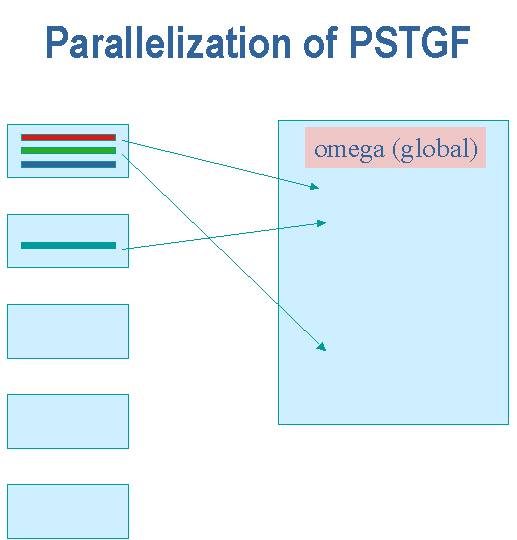 Parallelization of PSTGF

omega (global)